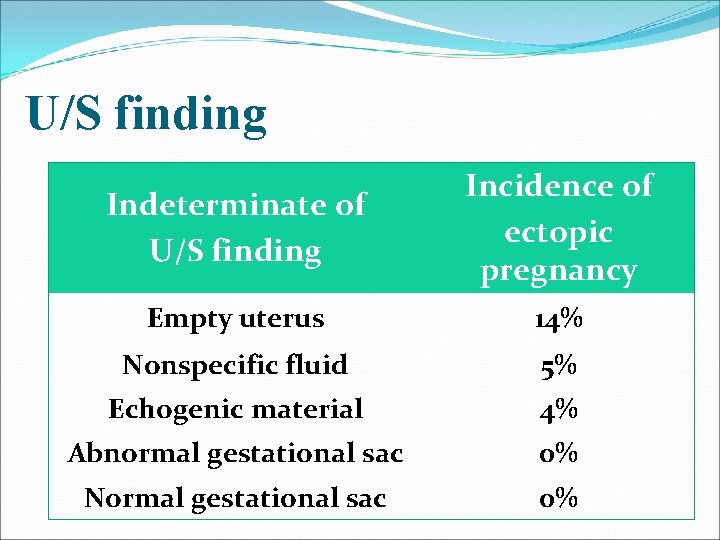 U/S finding

| Indeterminate of U/S finding | Incidence of ectopic pregnancy |
|---|---|
| Empty uterus | 14% |
| Nonspecific fluid | 5% |
| Echogenic material | 4% |
| Abnormal gestational sac | 0% |
| Normal gestational sac | 0% |